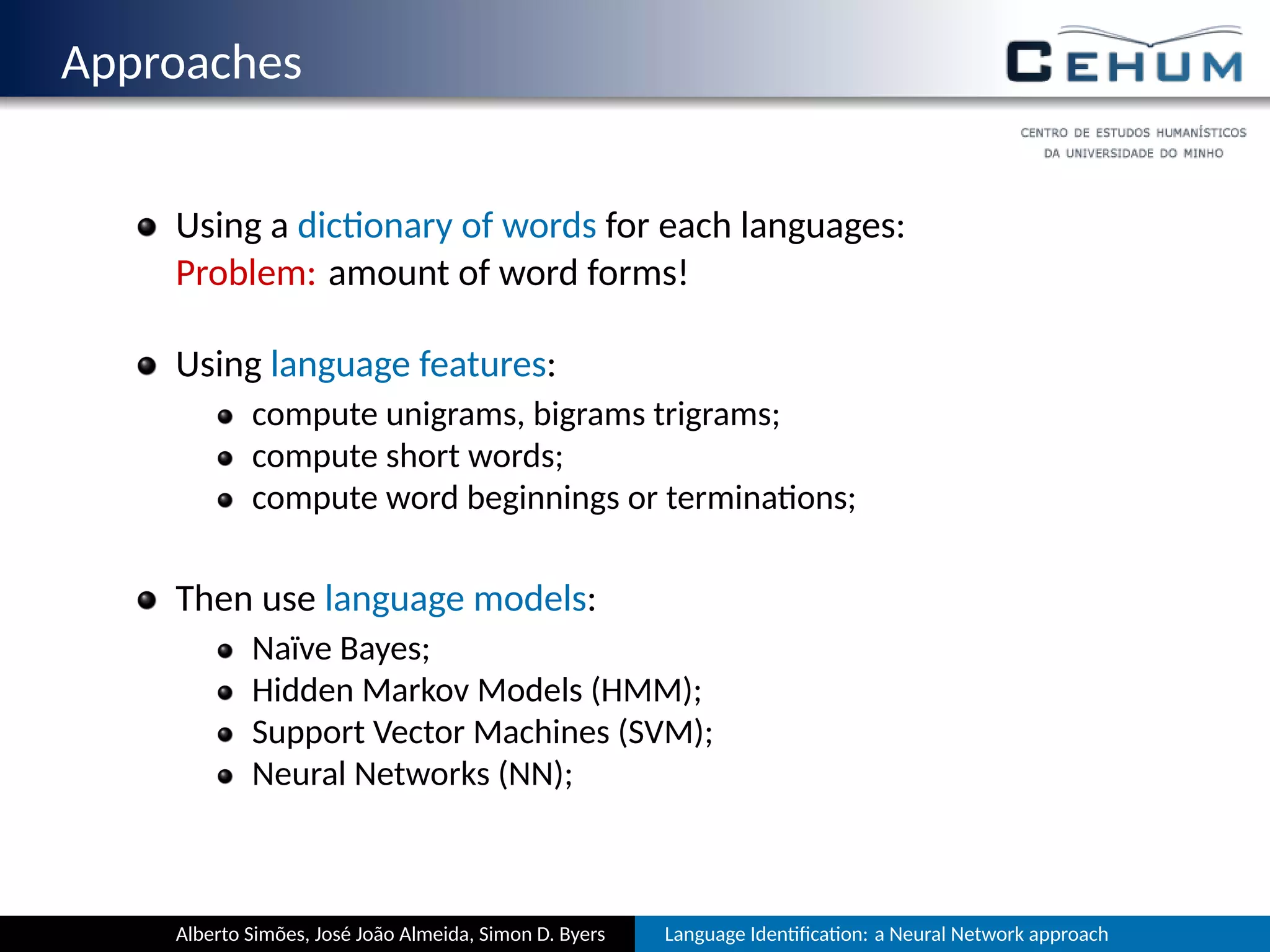 Approaches

CEHUM

CENTRO DE ESTUDOS HUMANÍSTICOS DA UNIVERSIDADE DO MINHO

- Using a dictionary of words for each languages:
  Problem: amount of word forms!

- Using language features:
  - compute unigrams, bigrams trigrams;
  - compute short words;
  - compute word beginnings or terminations;

- Then use language models:
  - Naïve Bayes;
  - Hidden Markov Models (HMM);
  - Support Vector Machines (SVM);
  - Neural Networks (NN);

Alberto Simões, José João Almeida, Simon D. Byers

Language Identification: a Neural Network approach